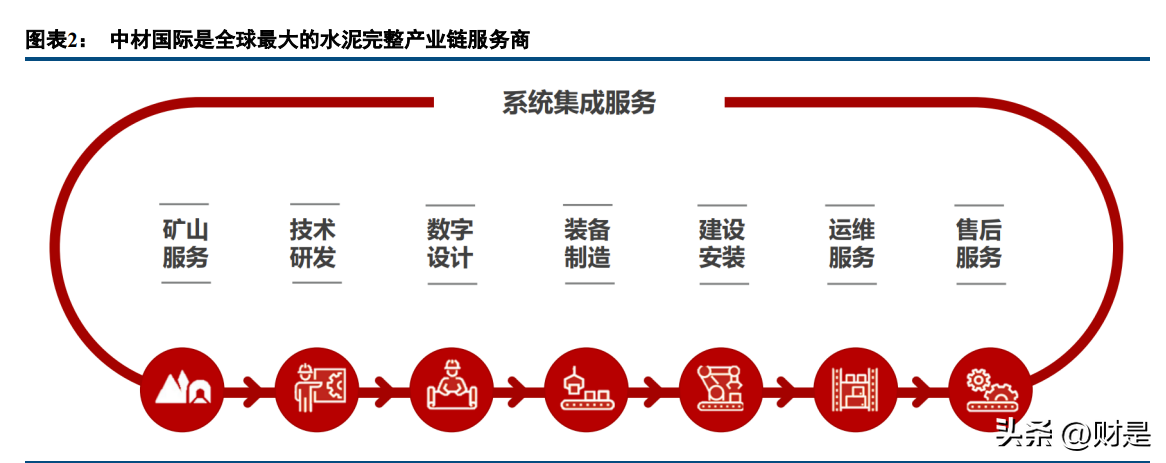 图表2： 中材国际是全球最大的水泥完整产业链服务商

系统集成服务

矿山服务

技术研发

数字设计

装备制造

建设安装

运维服务

售后服务

头条 @财是